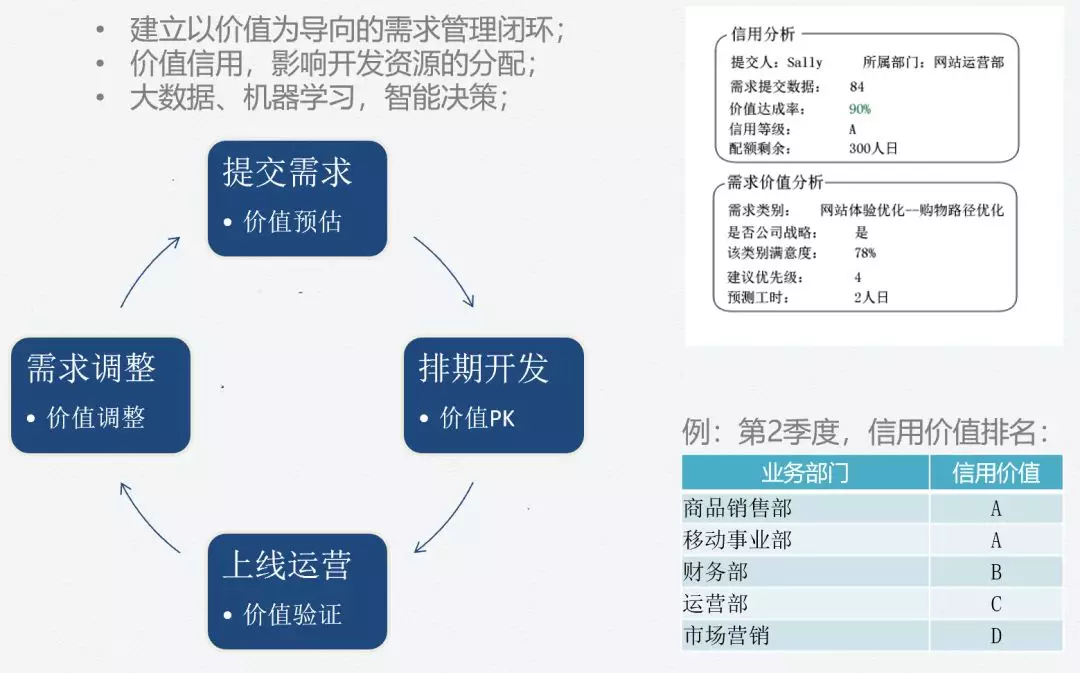 • 建立以价值为导向的需求管理闭环；
• 价值信用，影响开发资源的分配；
• 大数据、机器学习，智能决策；

提交需求
• 价值预估

排期开发
• 价值PK

上线运营
• 价值验证

需求调整
• 价值调整

信用分析
提交人：Sally　　所属部门：网站运营部
需求提交数据：　84
价值达成率：　90%
信用等级：　A
配额剩余：　300人日

需求价值分析
需求类别：　网站体验优化--购物路径优化
是否公司战略：　是
该类别满意度：　78%
建议优先级：　4
预测工时：　2人日

例：第2季度，信用价值排名：

| 业务部门 | 信用价值 |
|---|---|
| 商品销售部 | A |
| 移动事业部 | A |
| 财务部 | B |
| 运营部 | C |
| 市场营销 | D |